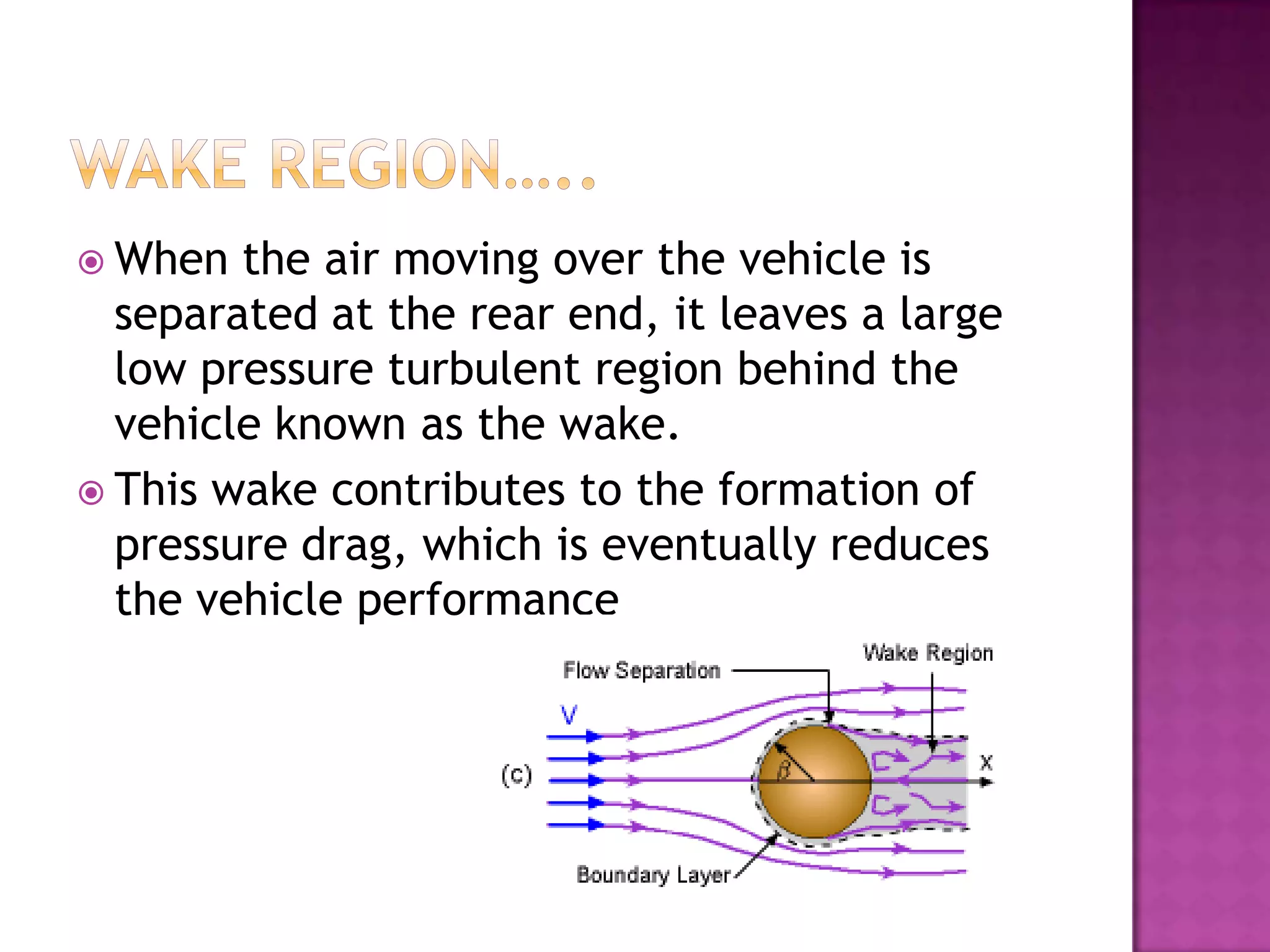 WAKE REGION…..

When the air moving over the vehicle is separated at the rear end, it leaves a large low pressure turbulent region behind the vehicle known as the wake.

This wake contributes to the formation of pressure drag, which is eventually reduces the vehicle performance

Flow Separation

Wake Region

V

(c)

$\beta$

X

Boundary Layer